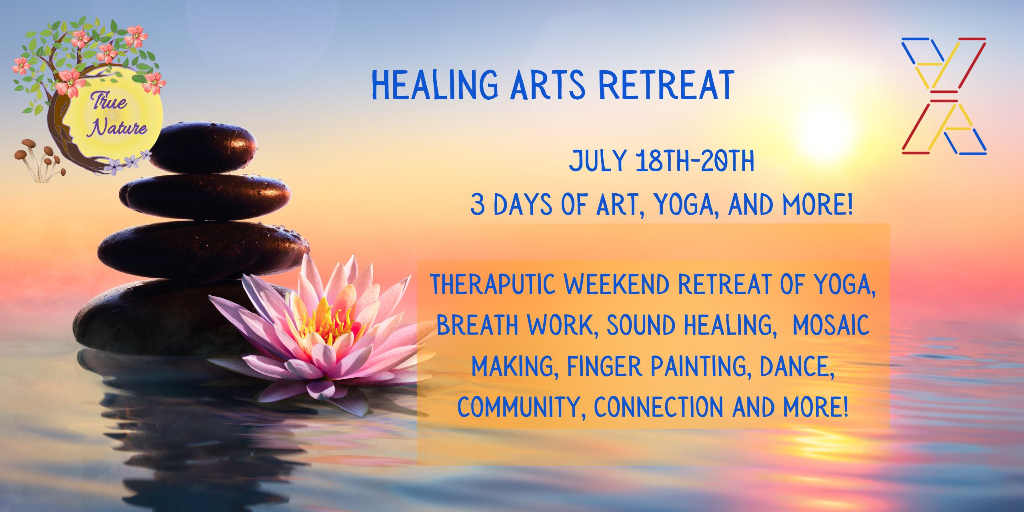 True Nature

HEALING ARTS RETREAT

JULY 18TH-20TH
3 DAYS OF ART, YOGA, AND MORE!

THERAPUTIC WEEKEND RETREAT OF YOGA, BREATH WORK, SOUND HEALING, MOSAIC MAKING, FINGER PAINTING, DANCE, COMMUNITY, CONNECTION AND MORE!